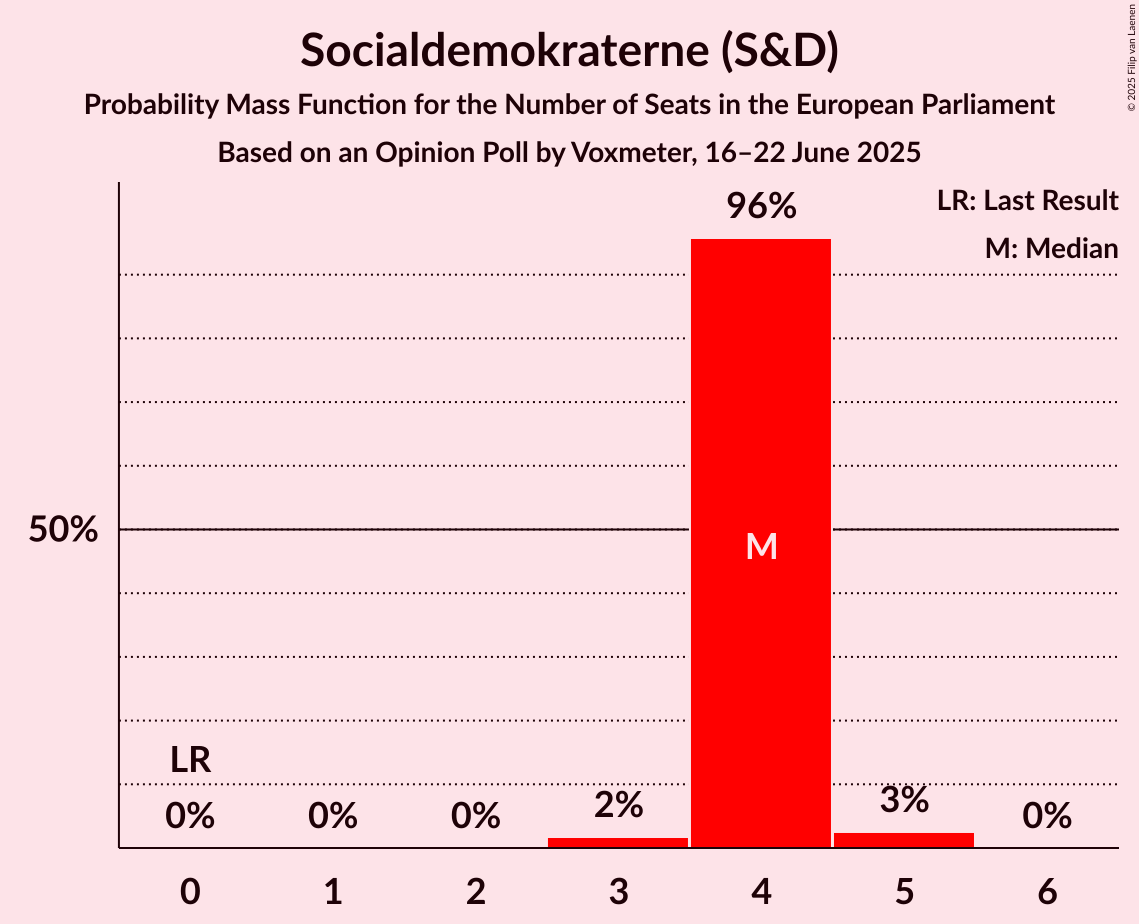 Socialdemokraterne (S&D)

Probability Mass Function for the Number of Seats in the European Parliament

Based on an Opinion Poll by Voxmeter, 16–22 June 2025

© 2025 Filip van Laenen

LR: Last Result

M: Median

50%

LR

0%

0%

0%

2%

96%

M

3%

0%

0

1

2

3

4

5

6